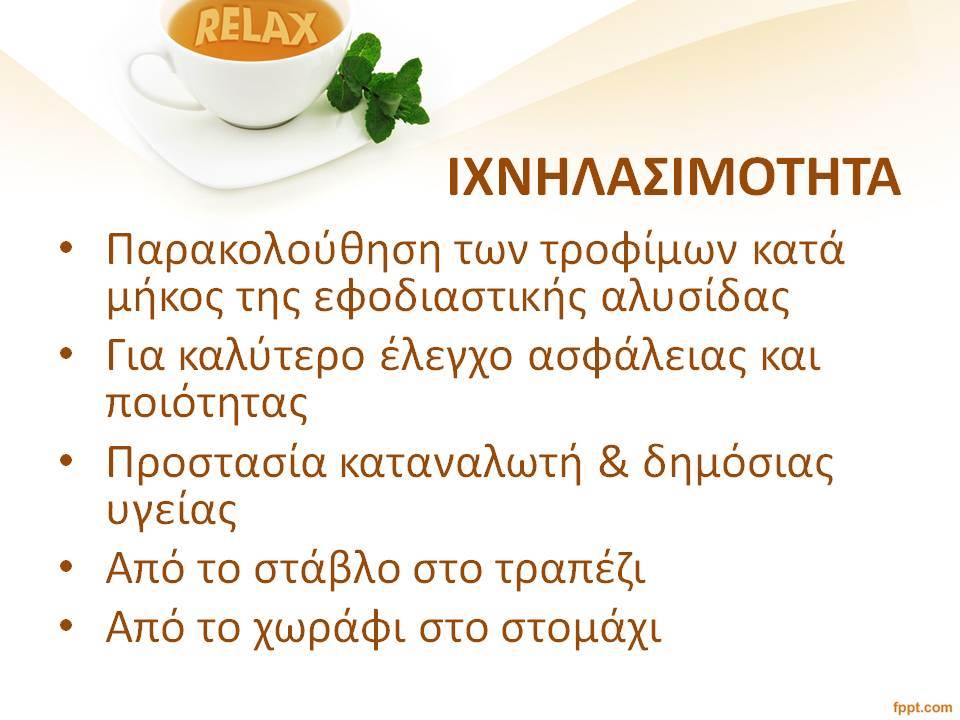 RELAX

ΙΧΝΗΛΑΣΙΜΟΤΗΤΑ

• Παρακολούθηση των τροφίμων κατά μήκος της εφοδιαστικής αλυσίδας
• Για καλύτερο έλεγχο ασφάλειας και ποιότητας
• Προστασία καταναλωτή & δημόσιας υγείας
• Από το στάβλο στο τραπέζι
• Από το χωράφι στο στομάχι

fppt.com